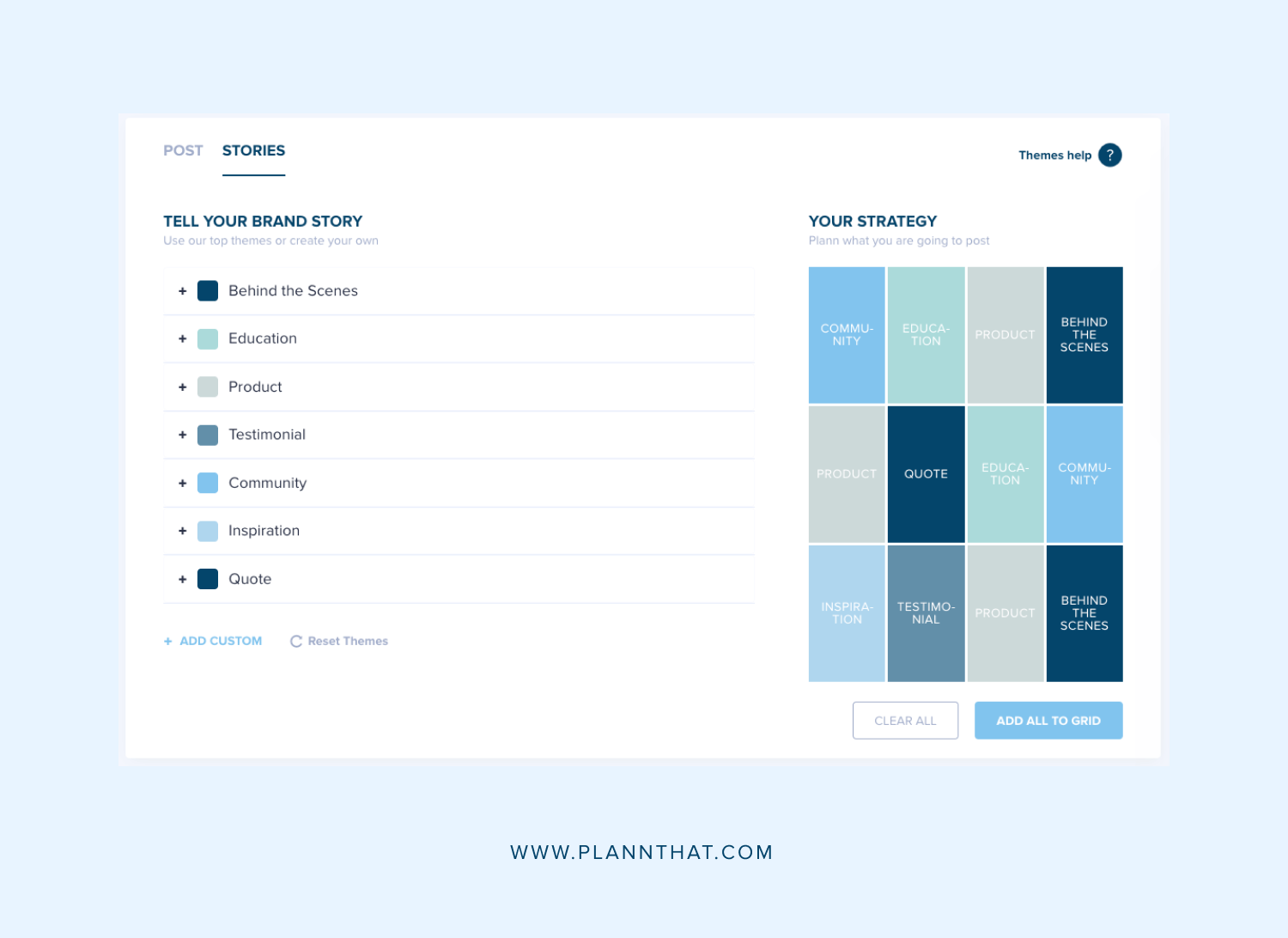 POST STORIES

Themes help ?

TELL YOUR BRAND STORY
Use our top themes or create your own

+ Behind the Scenes
+ Education
+ Product
+ Testimonial
+ Community
+ Inspiration
+ Quote

+ ADD CUSTOM
Reset Themes

YOUR STRATEGY
Plann what you are going to post

| COMMU-NITY | EDUCA-TION | PRODUCT | BEHIND THE SCENES |
|---|---|---|---|
| PRODUCT | QUOTE | EDUCA-TION | COMMU-NITY |
| INSPIRA-TION | TESTIMO-NIAL | PRODUCT | BEHIND THE SCENES |

CLEAR ALL
ADD ALL TO GRID

WWW.PLANNTHAT.COM